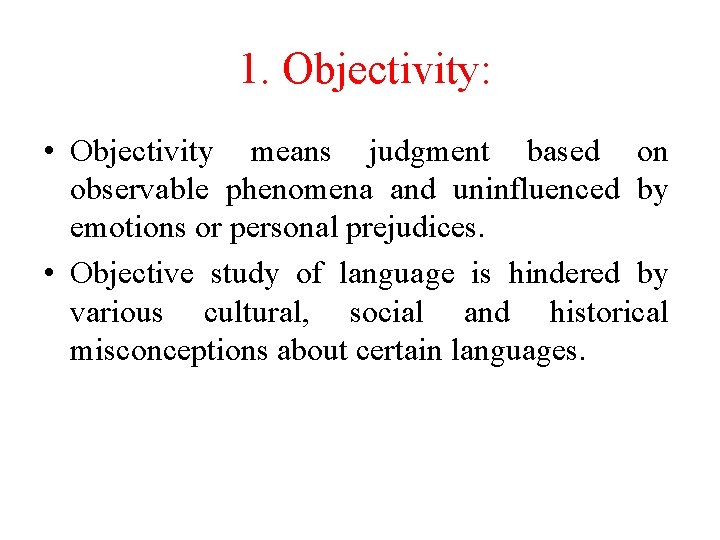 1. Objectivity:

• Objectivity means judgment based on observable phenomena and uninfluenced by emotions or personal prejudices.

• Objective study of language is hindered by various cultural, social and historical misconceptions about certain languages.